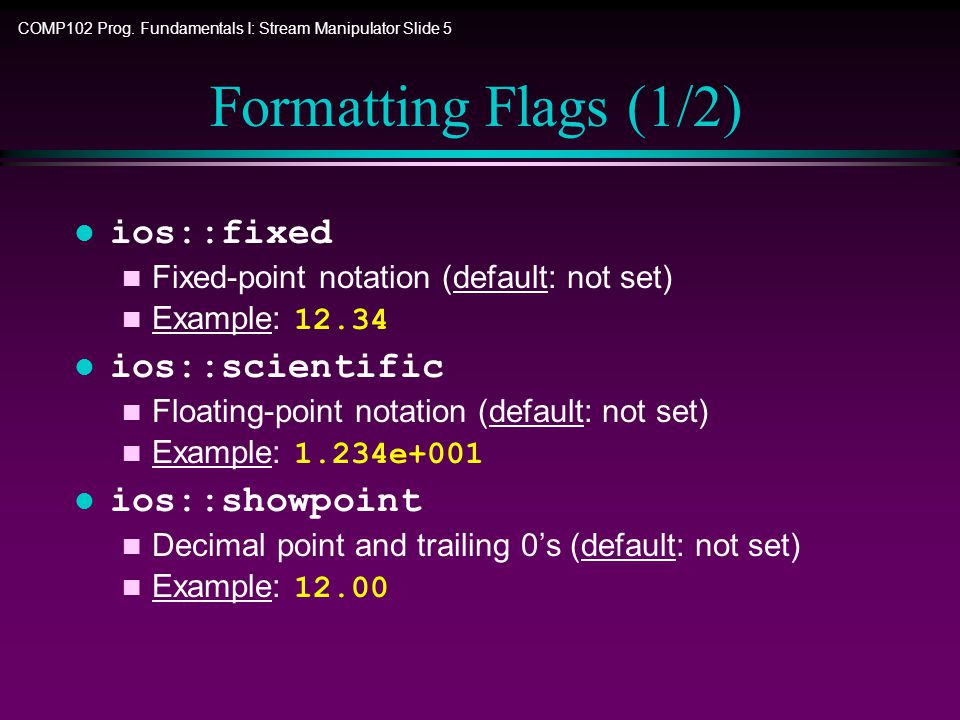 COMP102 Prog. Fundamentals I: Stream Manipulator Slide 5

Formatting Flags (1/2)

ios::fixed
Fixed-point notation (default: not set)
Example: 12.34

ios::scientific
Floating-point notation (default: not set)
Example: 1.234e+001

ios::showpoint
Decimal point and trailing 0's (default: not set)
Example: 12.00